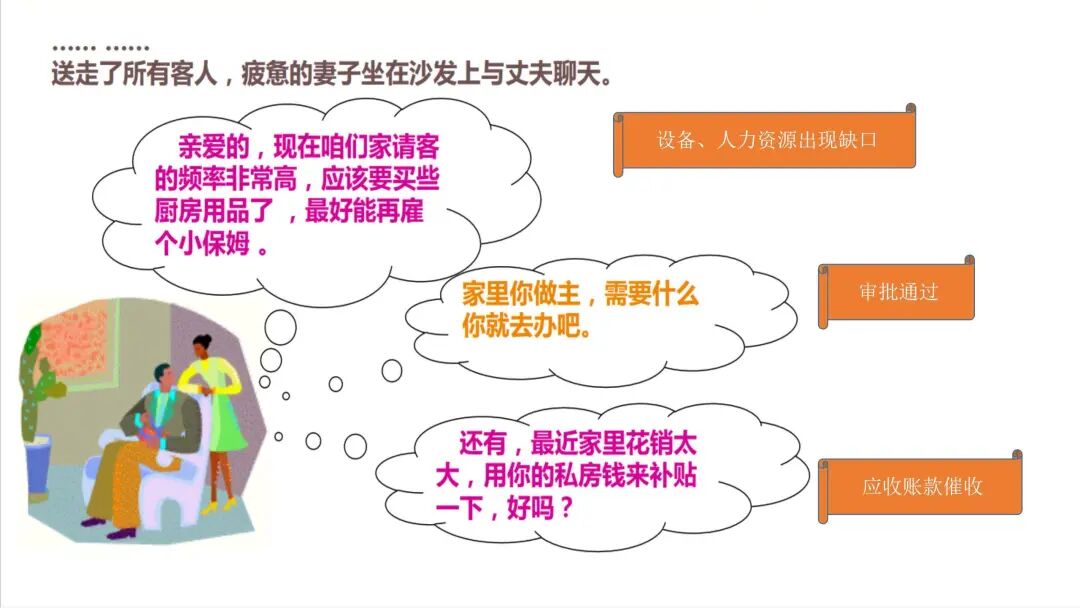 …… ……
送走了所有客人，疲惫的妻子坐在沙发上与丈夫聊天。

亲爱的，现在咱们家请客的频率非常高，应该要买些厨房用品了，最好能再雇个小保姆。

设备、人力资源出现缺口

家里你做主，需要什么你就去办吧。

审批通过

还有，最近家里花销太大，用你的私房钱来补贴一下，好吗？

应收账款催收